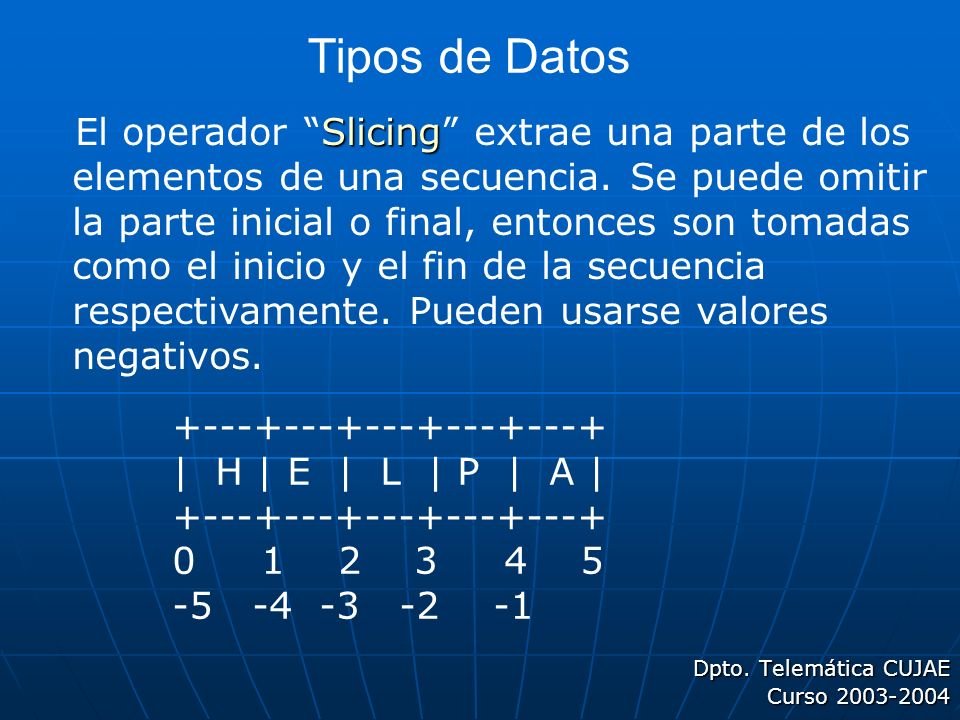 Tipos de Datos

El operador “Slicing” extrae una parte de los elementos de una secuencia. Se puede omitir la parte inicial o final, entonces son tomadas como el inicio y el fin de la secuencia respectivamente. Pueden usarse valores negativos.

+---+---+---+---+---+
| H | E | L | P | A |
+---+---+---+---+---+
0 1 2 3 4 5
-5 -4 -3 -2 -1

Dpto. Telemática CUJAE
Curso 2003-2004